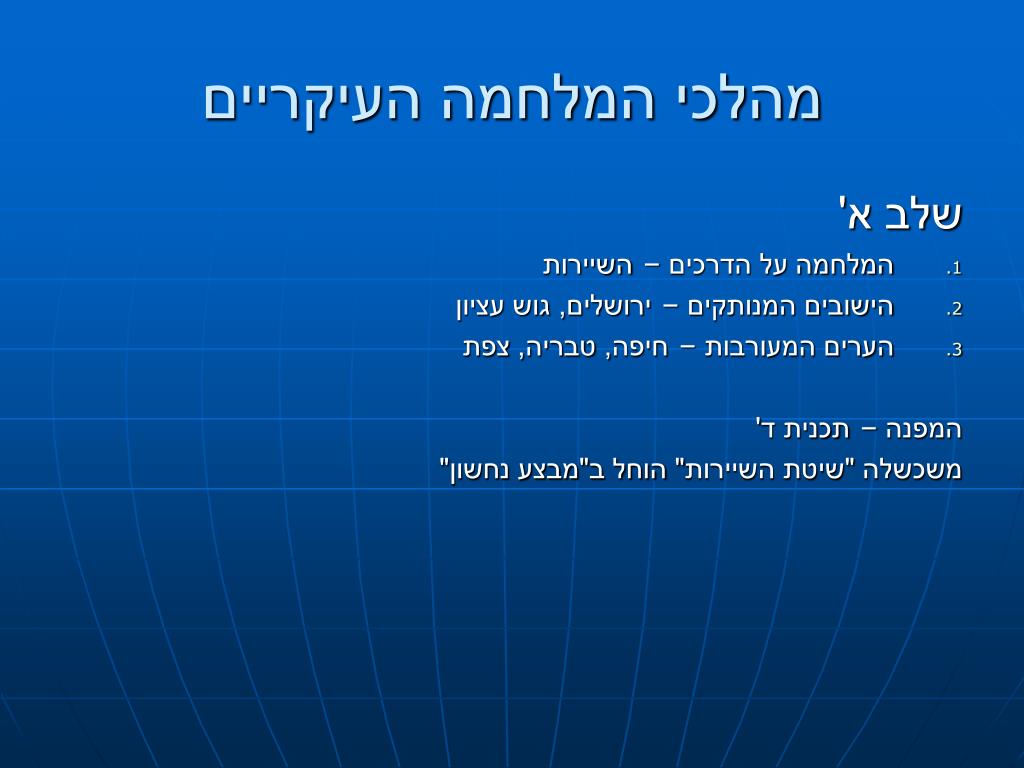 מהלכי המלחמה העיקריים

שלב א'

1. המלחמה על הדרכים – השיירות
2. הישובים המנותקים – ירושלים, גוש עציון
3. הערים המעורבות – חיפה, טבריה, צפת

המפנה – תכנית ד'
משכשלה "שיטת השיירות" הוחל ב"מבצע נחשון"